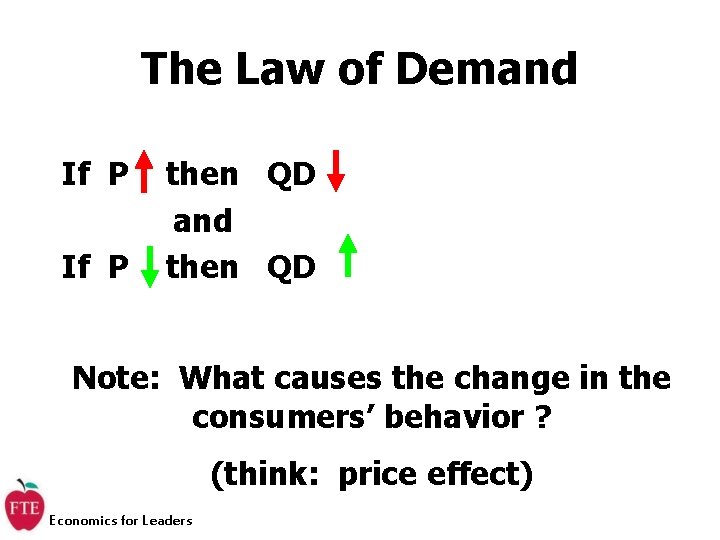 The Law of Demand

If P $\uparrow$ then QD $\downarrow$
and
If P $\downarrow$ then QD $\uparrow$

Note: What causes the change in the consumers' behavior ?

(think: price effect)

FTE
Economics for Leaders